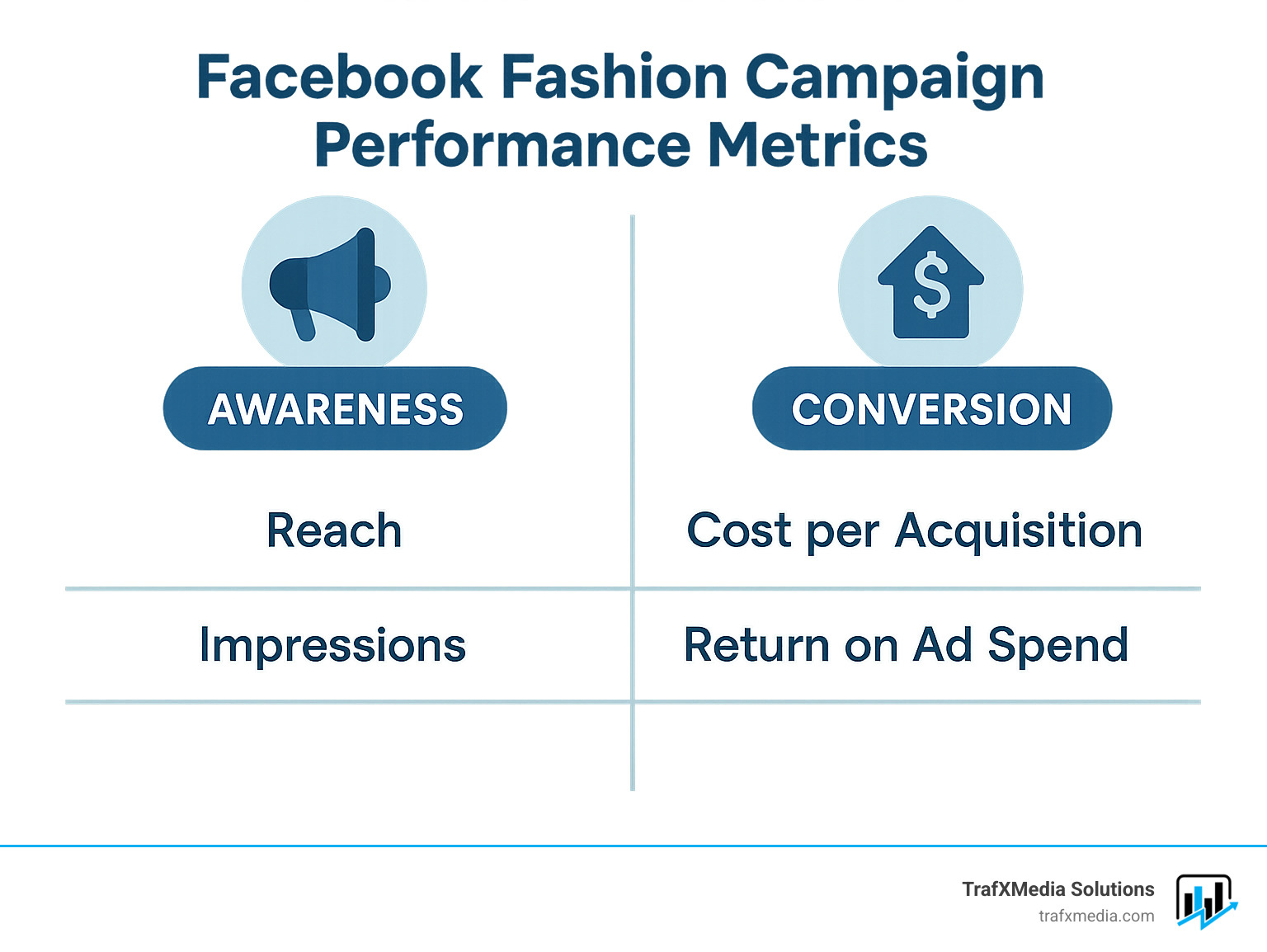 Facebook Fashion Campaign Performance Metrics

| AWARENESS | CONVERSION |
|---|---|
| Reach | Cost per Acquisition |
| Impressions | Return on Ad Spend |

TrafXMedia Solutions
trafxmedia.com